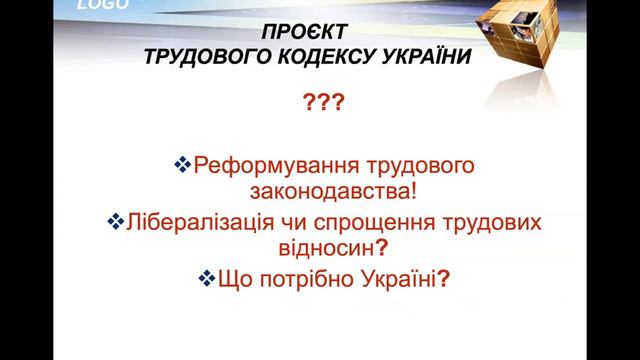 LOGO

ПРОЄКТ
ТРУДОВОГО КОДЕКСУ УКРАЇНИ

???

❖Реформування трудового законодавства!

❖Лібералізація чи спрощення трудових відносин?

❖Що потрібно Україні?